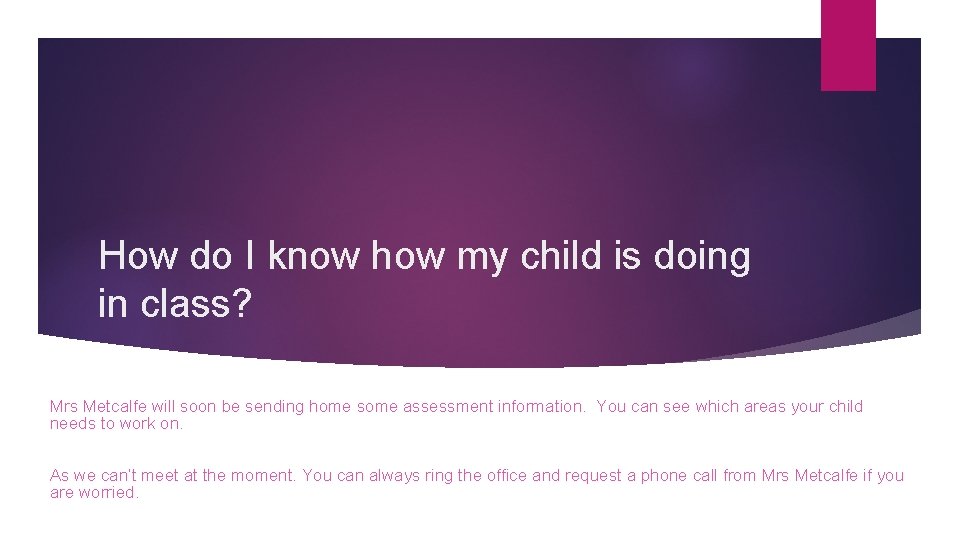 How do I know how my child is doing in class?

Mrs Metcalfe will soon be sending home some assessment information. You can see which areas your child needs to work on.

As we can't meet at the moment. You can always ring the office and request a phone call from Mrs Metcalfe if you are worried.